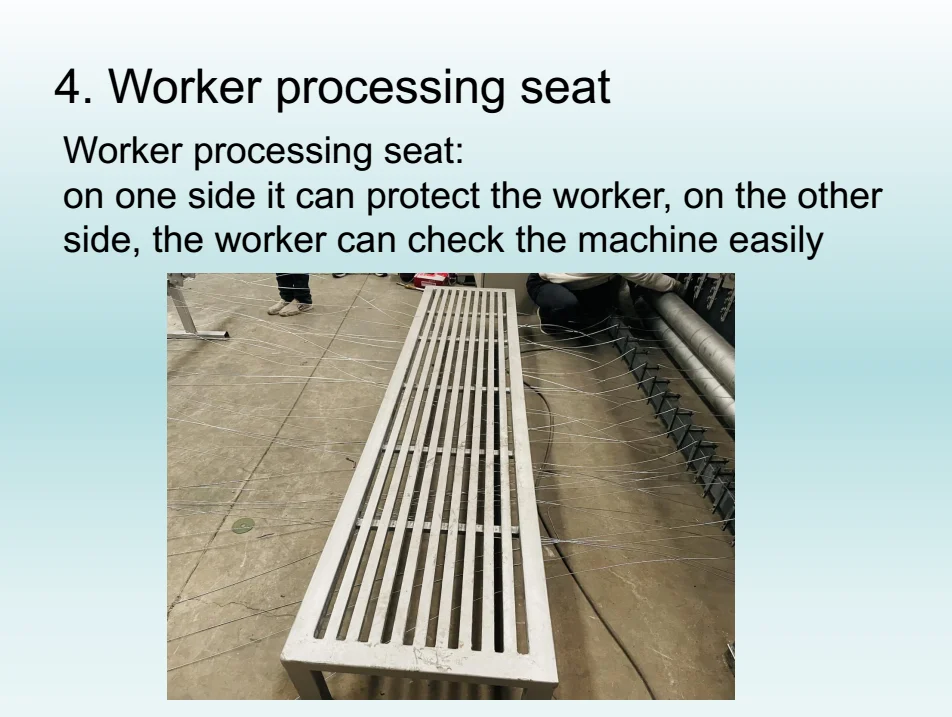 4. Worker processing seat

Worker processing seat:
on one side it can protect the worker, on the other side, the worker can check the machine easily